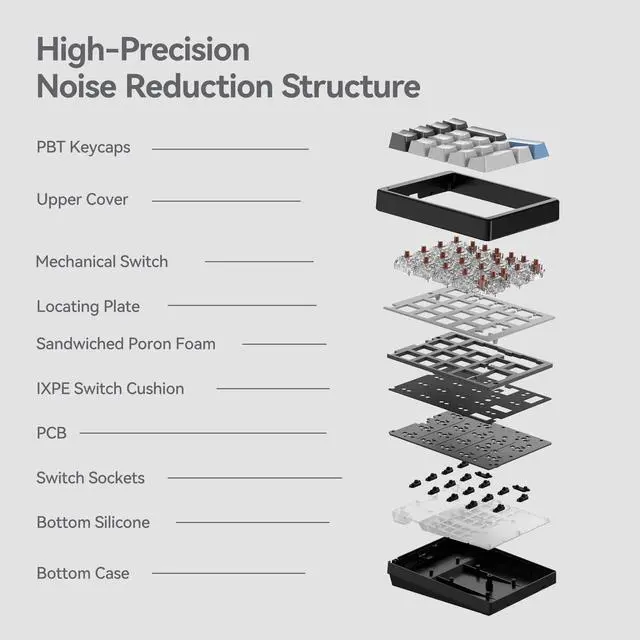 High-Precision
Noise Reduction Structure

PBT Keycaps

Upper Cover

Mechanical Switch

Locating Plate

Sandwiched Poron Foam

IXPE Switch Cushion

PCB

Switch Sockets

Bottom Silicone

Bottom Case